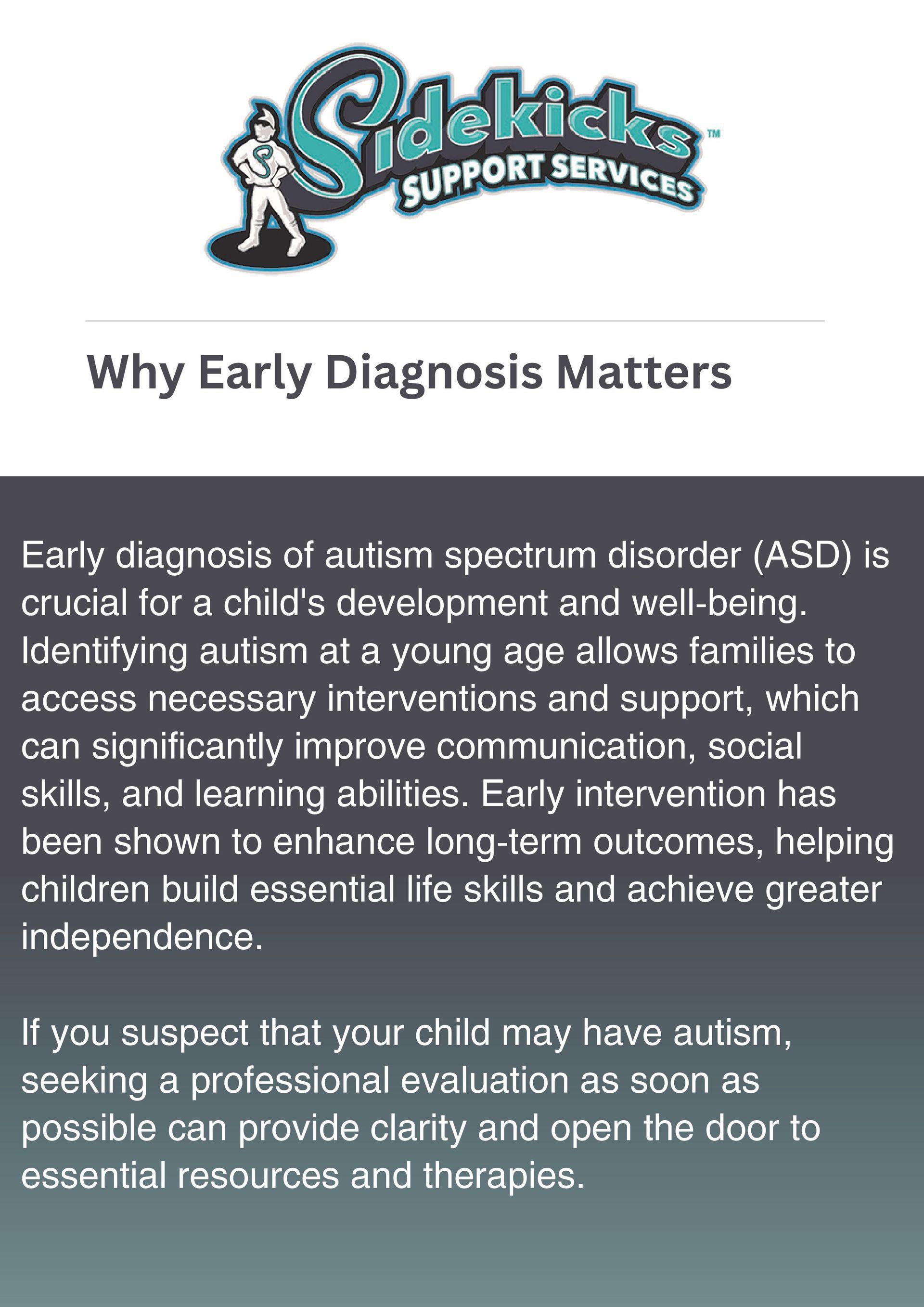 Sidekicks™
SUPPORT SERVICES

Why Early Diagnosis Matters

Early diagnosis of autism spectrum disorder (ASD) is crucial for a child's development and well-being. Identifying autism at a young age allows families to access necessary interventions and support, which can significantly improve communication, social skills, and learning abilities. Early intervention has been shown to enhance long-term outcomes, helping children build essential life skills and achieve greater independence.

If you suspect that your child may have autism, seeking a professional evaluation as soon as possible can provide clarity and open the door to essential resources and therapies.